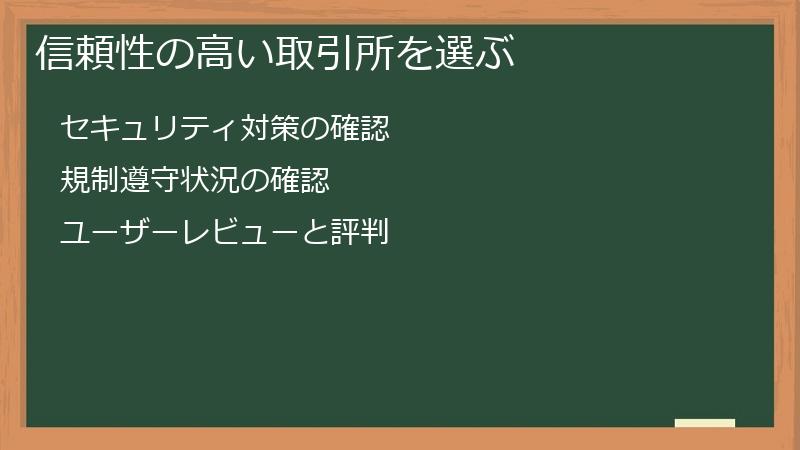 信頼性の高い取引所を選ぶ

セキュリティ対策の確認

規制遵守状況の確認

ユーザーレビューと評判